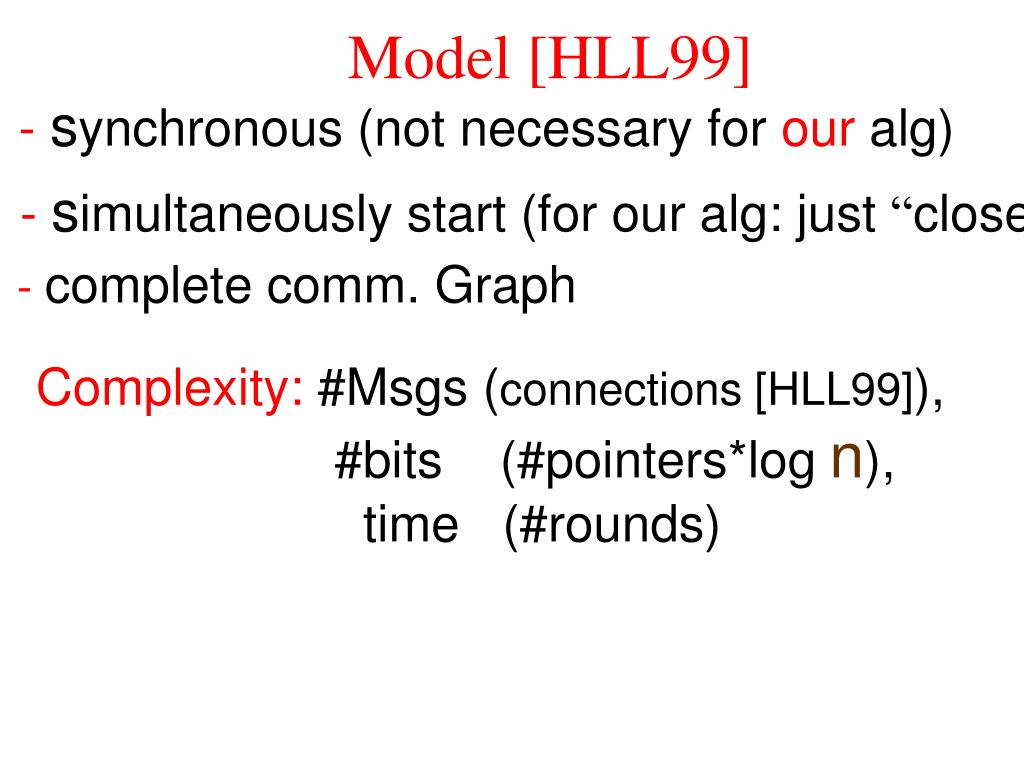 Model [HLL99]

- synchronous (not necessary for our alg)

- simultaneously start (for our alg: just “close

- complete comm. Graph

Complexity: #Msgs (connections [HLL99]),
#bits (#pointers*log n),
time (#rounds)